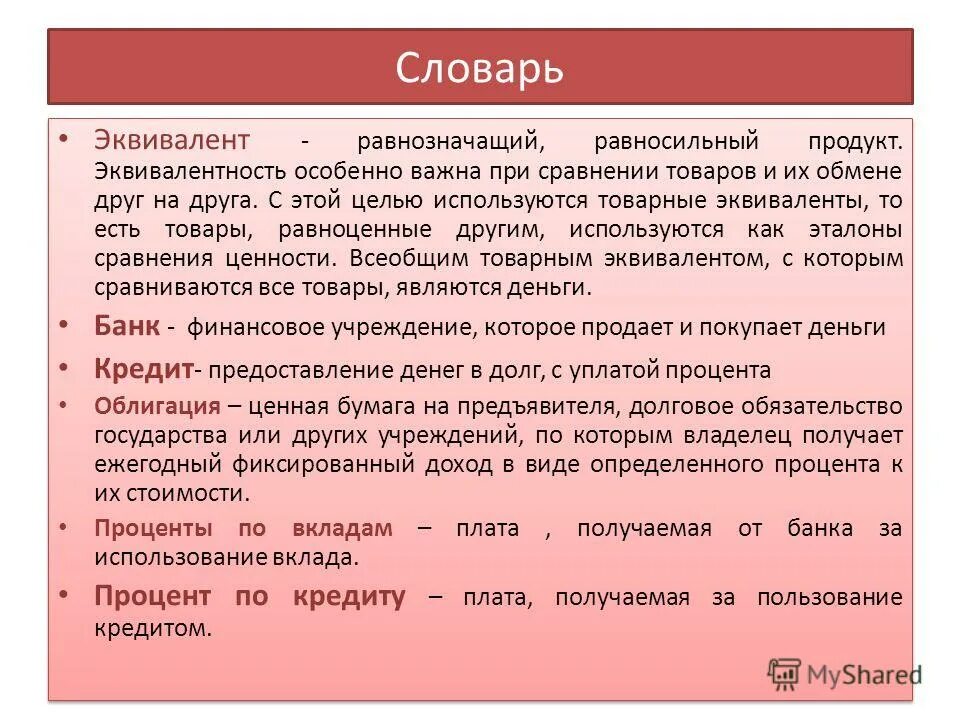 Словарь

• Эквивалент - равнозначащий, равносильный продукт. Эквивалентность особенно важна при сравнении товаров и их обмене друг на друга. С этой целью используются товарные эквиваленты, то есть товары, равноценные другим, используются как эталоны сравнения ценности. Всеобщим товарным эквивалентом, с которым сравниваются все товары, являются деньги.

• Банк - финансовое учреждение, которое продает и покупает деньги

• Кредит- предоставление денег в долг, с уплатой процента

• Облигация – ценная бумага на предъявителя, долговое обязательство государства или других учреждений, по которым владелец получает ежегодный фиксированный доход в виде определенного процента к их стоимости.

• Проценты по вкладам – плата , получаемая от банка за использование вклада.

• Процент по кредиту – плата, получаемая за пользование кредитом.

MyShared